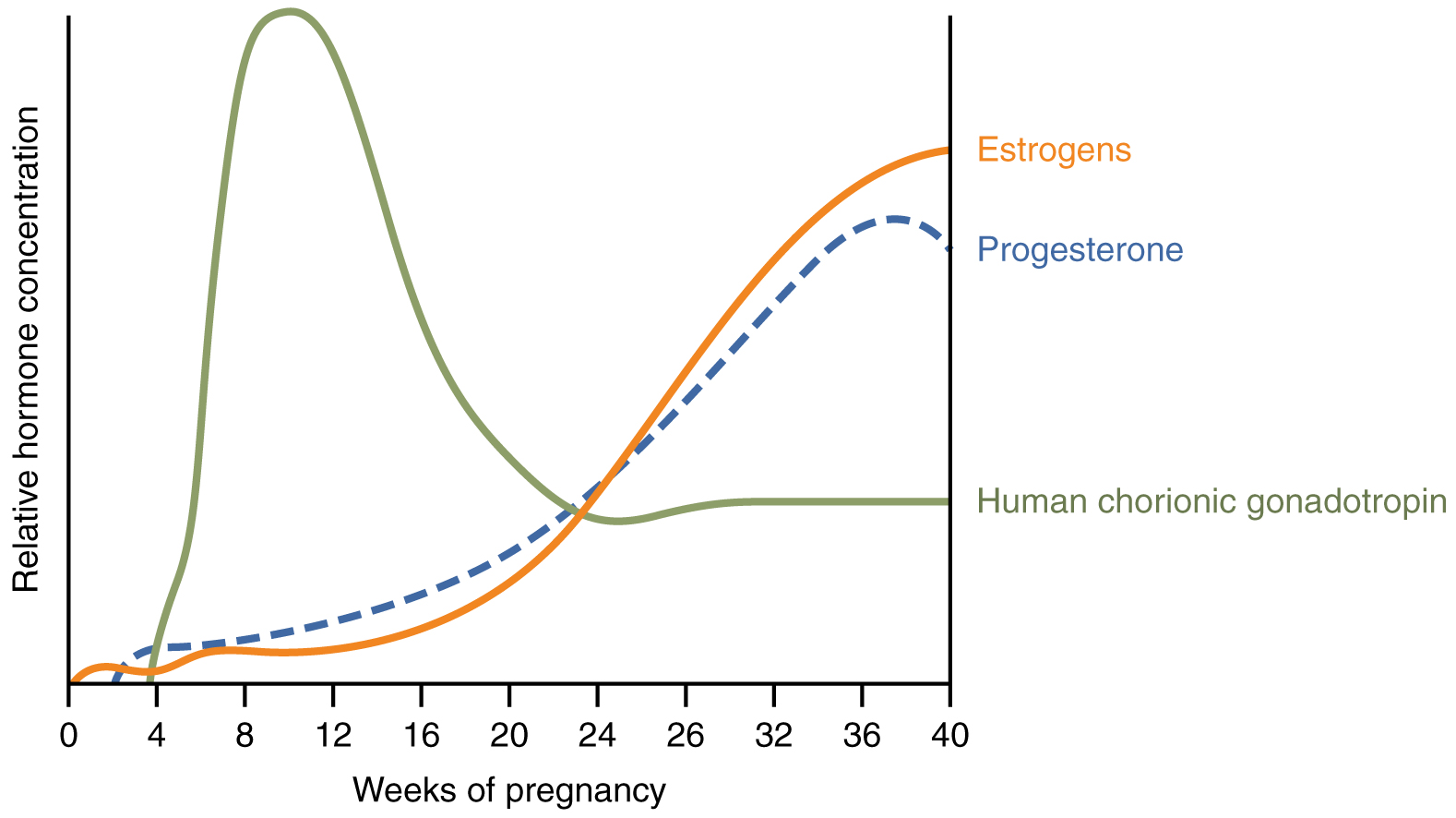 Relative hormone concentration

Estrogens

Progesterone

Human chorionic gonadotropin

0 4 8 12 16 20 24 26 32 36 40

Weeks of pregnancy